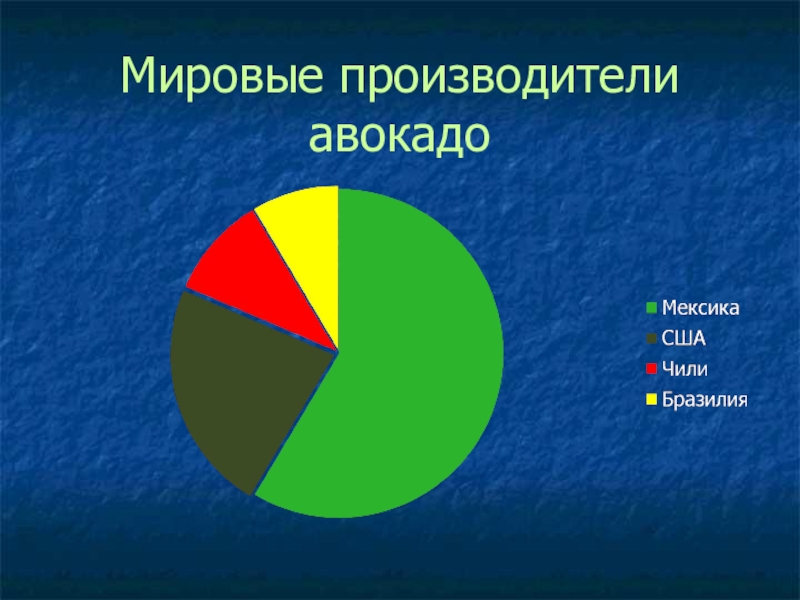 Мировые производители авокадо

Мексика
США
Чили
Бразилия